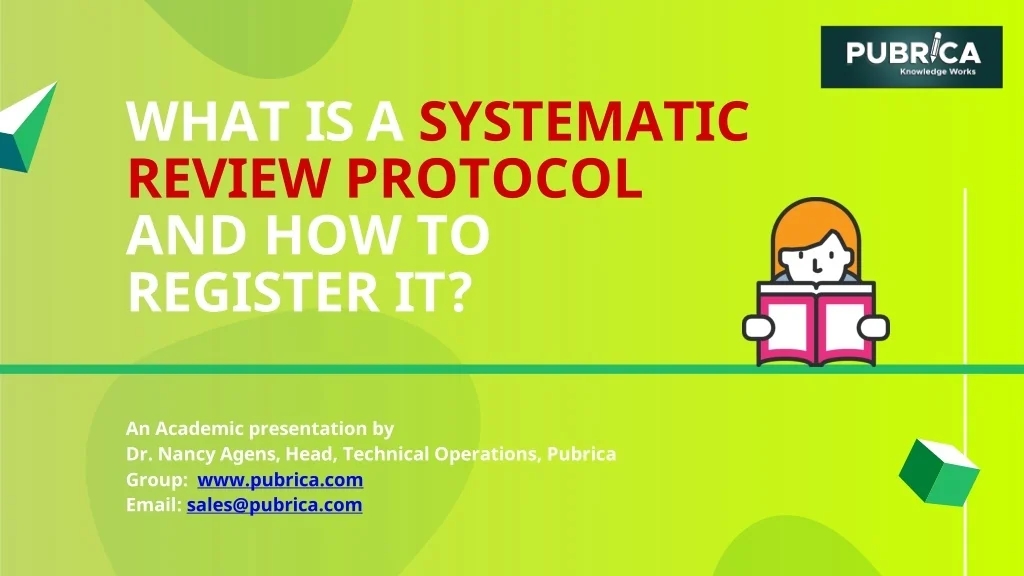 PUBRICA
Knowledge Works

WHAT IS A SYSTEMATIC REVIEW PROTOCOL AND HOW TO REGISTER IT?

An Academic presentation by
Dr. Nancy Agens, Head, Technical Operations, Pubrica
Group: www.pubrica.com
Email: sales@pubrica.com